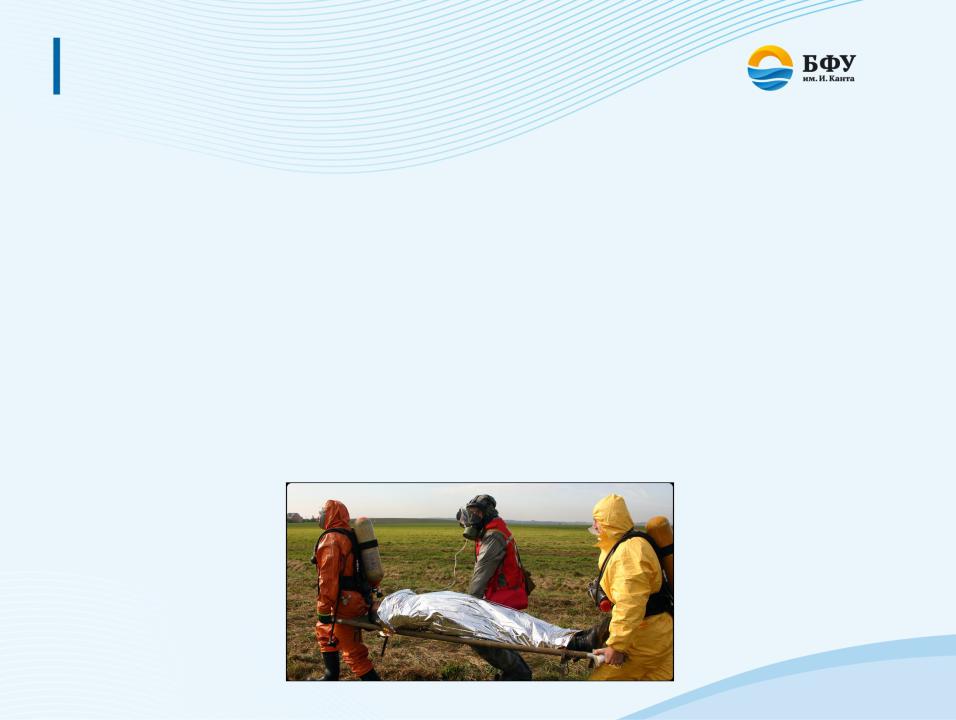 БФУ
им. И. Канта